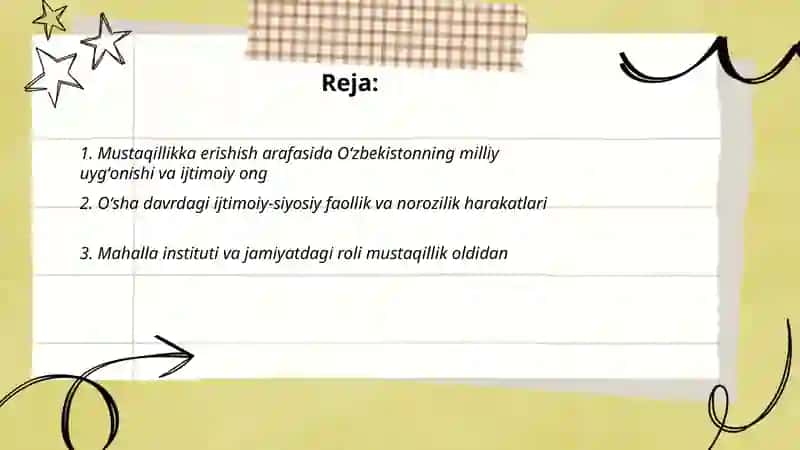 Reja:

1. Mustaqillikka erishish arafasida O‘zbekistonning milliy uyg‘onishi va ijtimoiy ong

2. O‘sha davrdagi ijtimoiy-siyosiy faollik va norozilik harakatlari

3. Mahalla instituti va jamiyatdagi roli mustaqillik oldidan